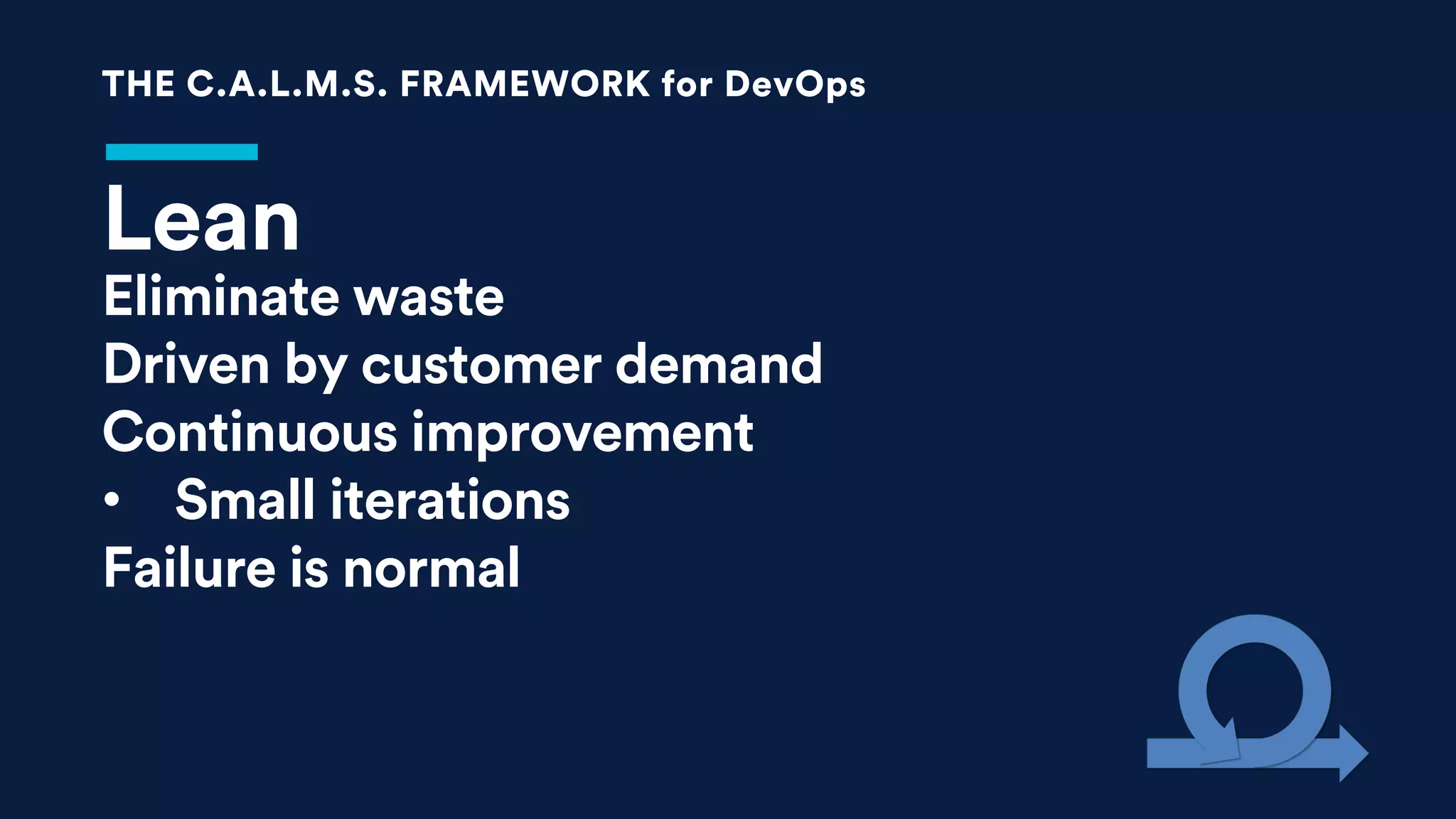 THE C.A.L.M.S. FRAMEWORK for DevOps

Lean

Eliminate waste
Driven by customer demand
Continuous improvement
• Small iterations
Failure is normal